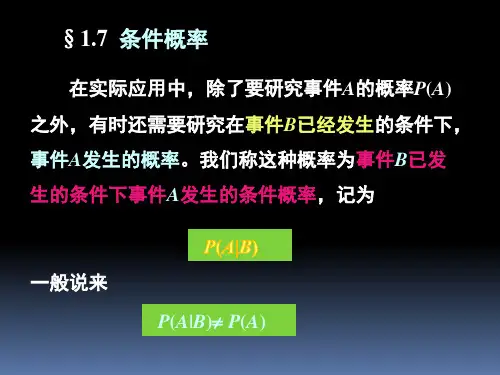 § 1.7 条件概率

在实际应用中，除了要研究事件$A$的概率$P(A)$之外，有时还需要研究在事件$B$已经发生的条件下，事件$A$发生的概率。我们称这种概率为事件$B$已发生的条件下事件$A$发生的条件概率，记为

$P(A|B)$

一般说来

$P(A|B) \neq P(A)$